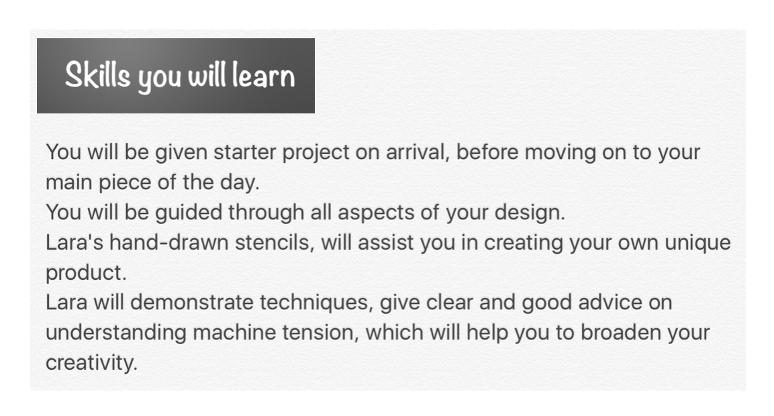 Skills you will learn

You will be given starter project on arrival, before moving on to your main piece of the day.
You will be guided through all aspects of your design.
Lara's hand-drawn stencils, will assist you in creating your own unique product.
Lara will demonstrate techniques, give clear and good advice on understanding machine tension, which will help you to broaden your creativity.